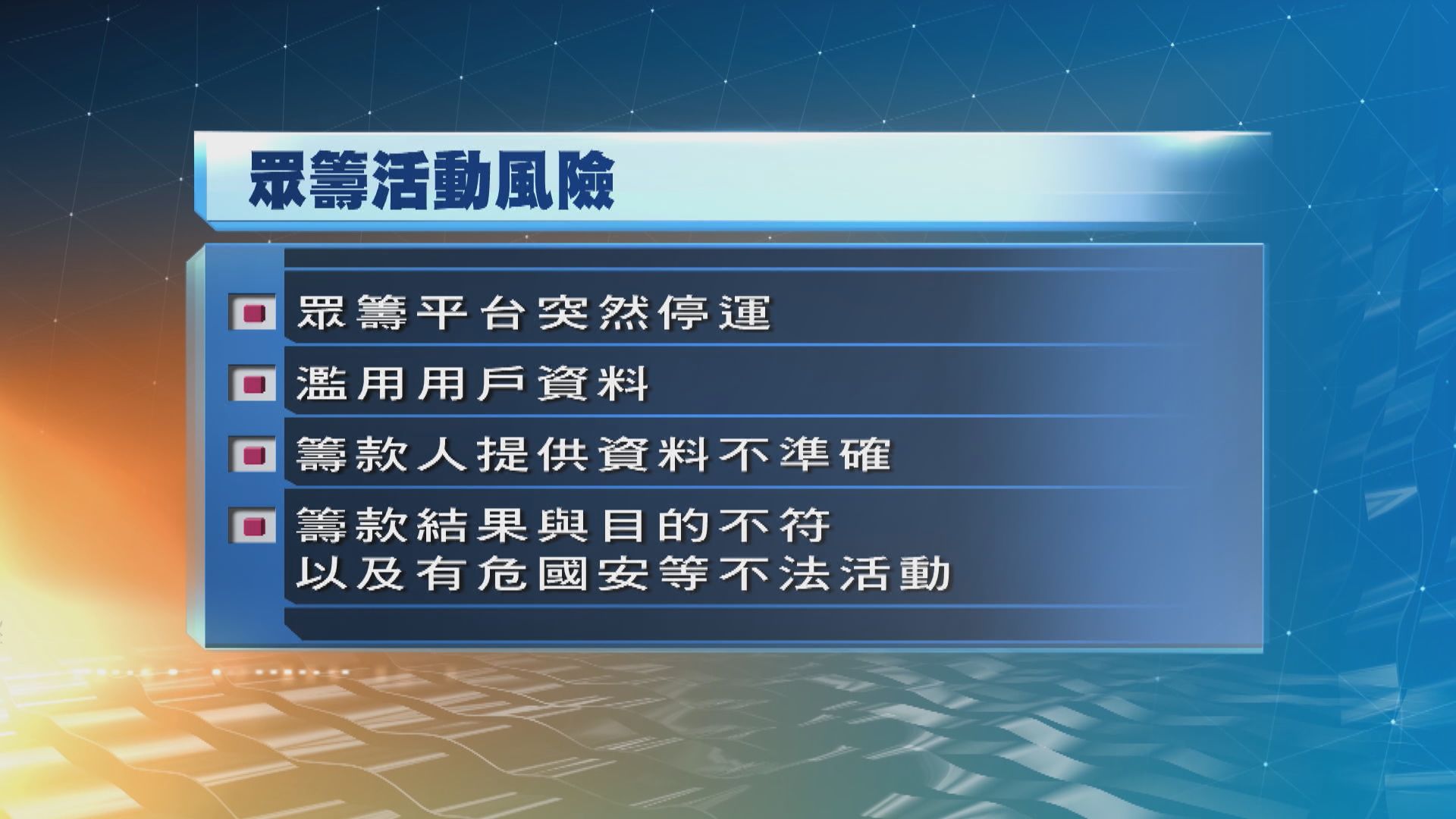 眾籌活動風險

眾籌平台突然停運

濫用用戶資料

籌款人提供資料不準確

籌款結果與目的不符
以及有危國安等不法活動